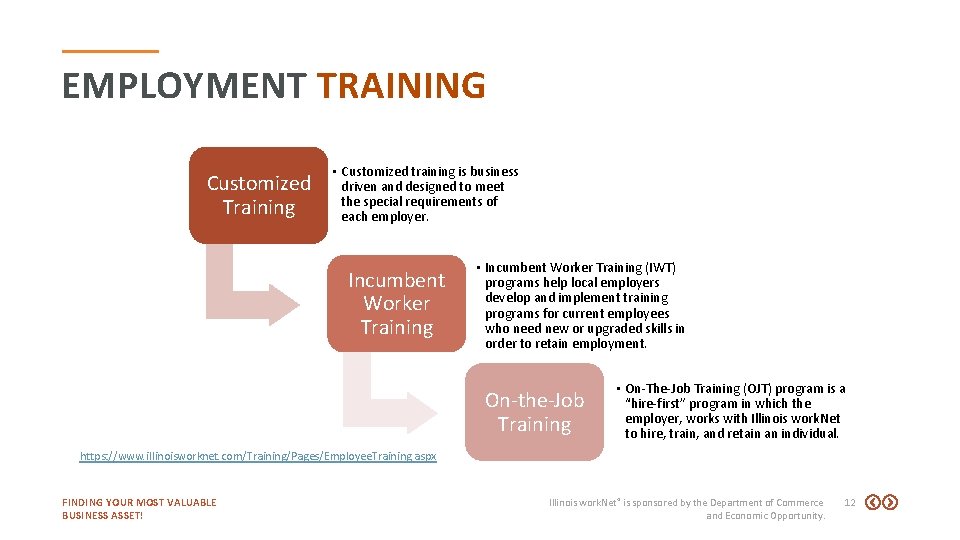 EMPLOYMENT TRAINING

Customized Training

• Customized training is business driven and designed to meet the special requirements of each employer.

Incumbent Worker Training

• Incumbent Worker Training (IWT) programs help local employers develop and implement training programs for current employees who need new or upgraded skills in order to retain employment.

On-the-Job Training

• On-The-Job Training (OJT) program is a "hire-first" program in which the employer, works with Illinois workNet to hire, train, and retain an individual.

https://www.illinoisworknet.com/Training/Pages/EmployeeTraining.aspx

FINDING YOUR MOST VALUABLE BUSINESS ASSET!

Illinois workNet® is sponsored by the Department of Commerce and Economic Opportunity.

12